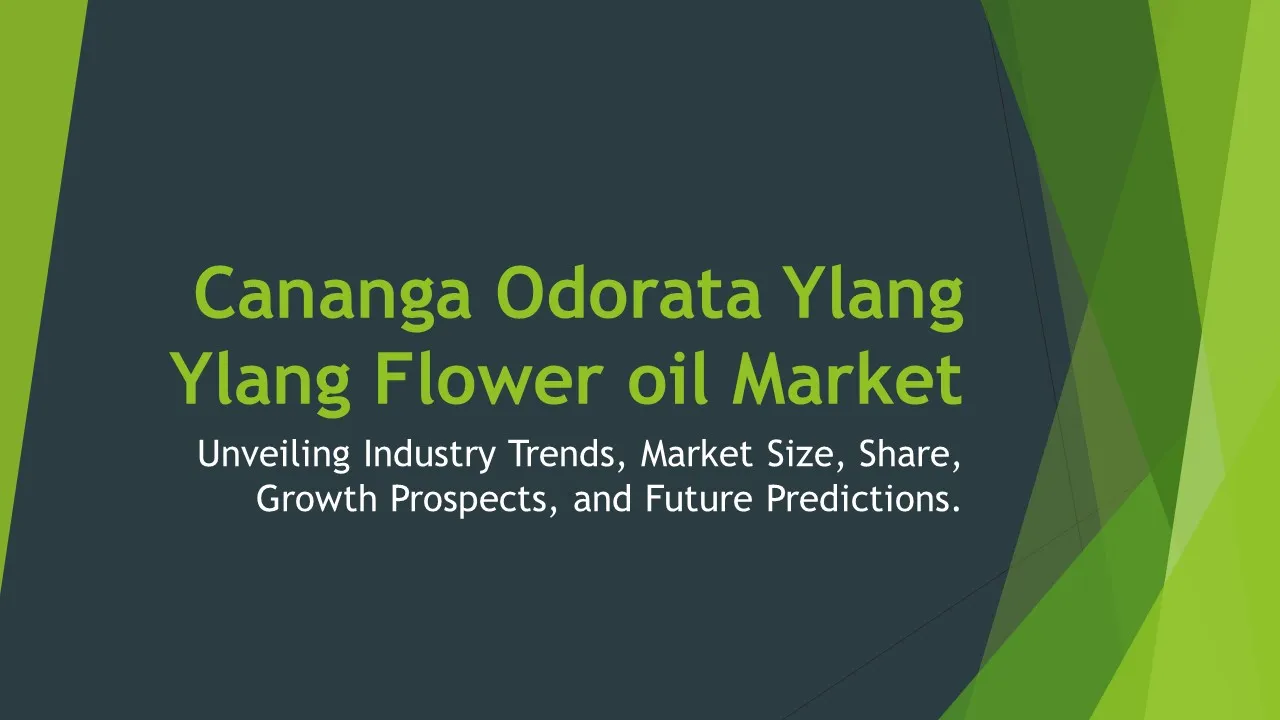 Cananga Odorata Ylang Ylang Flower oil Market

Unveiling Industry Trends, Market Size, Share, Growth Prospects, and Future Predictions.